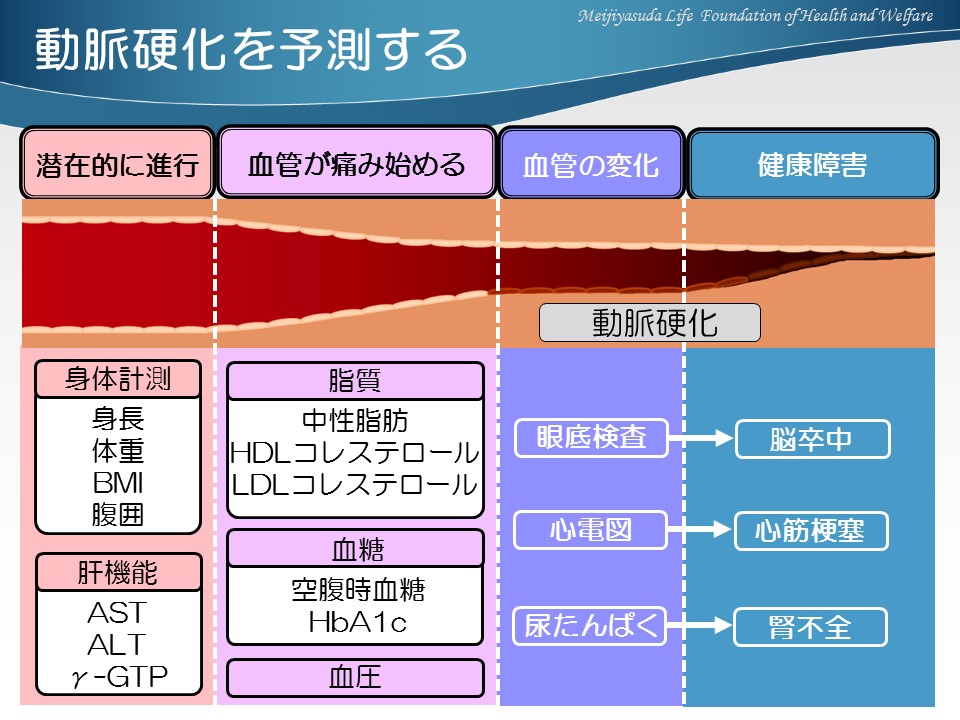 Meijiyasuda Life Foundation of Health and Welfare

動脈硬化を予測する

潜在的に進行

血管が痛み始める

血管の変化

健康障害

動脈硬化

身体計測

身長
体重
BMI
腹囲

肝機能

AST
ALT
$\gamma$-GTP

脂質

中性脂肪
HDLコレステロール
LDLコレステロール

血糖

空腹時血糖
HbA1c

血圧

眼底検査

心電図

尿たんぱく

脳卒中

心筋梗塞

腎不全